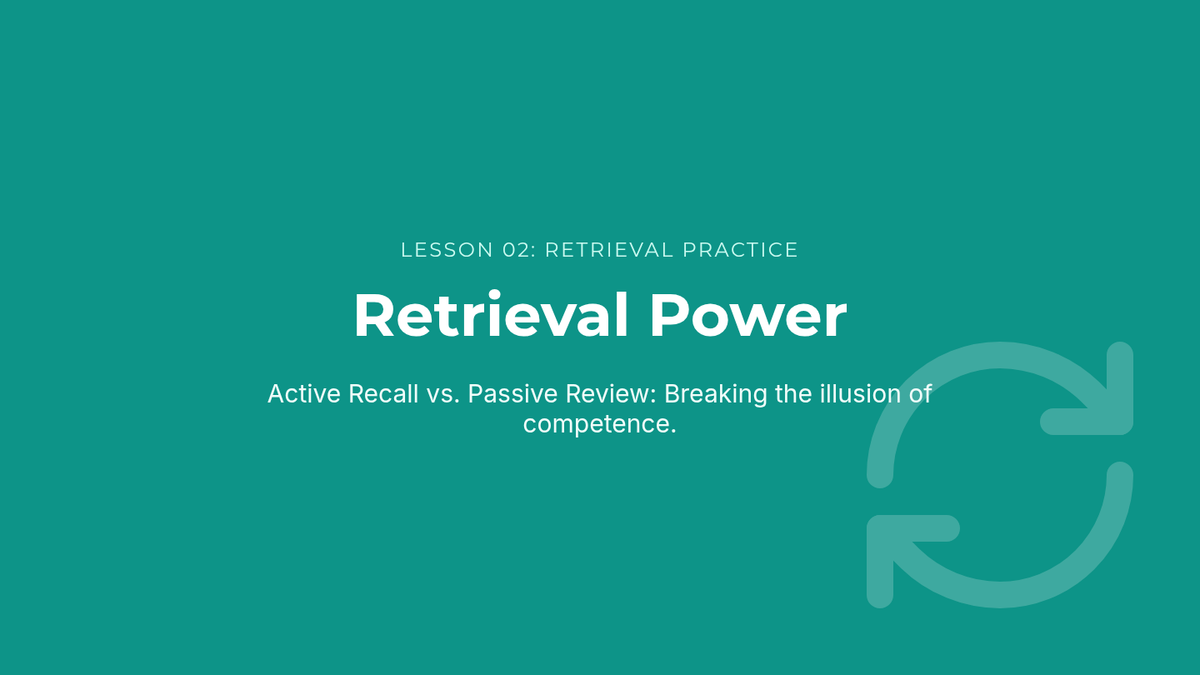 LESSON 02: RETRIEVAL PRACTICE

Retrieval Power

Active Recall vs. Passive Review: Breaking the illusion of competence.